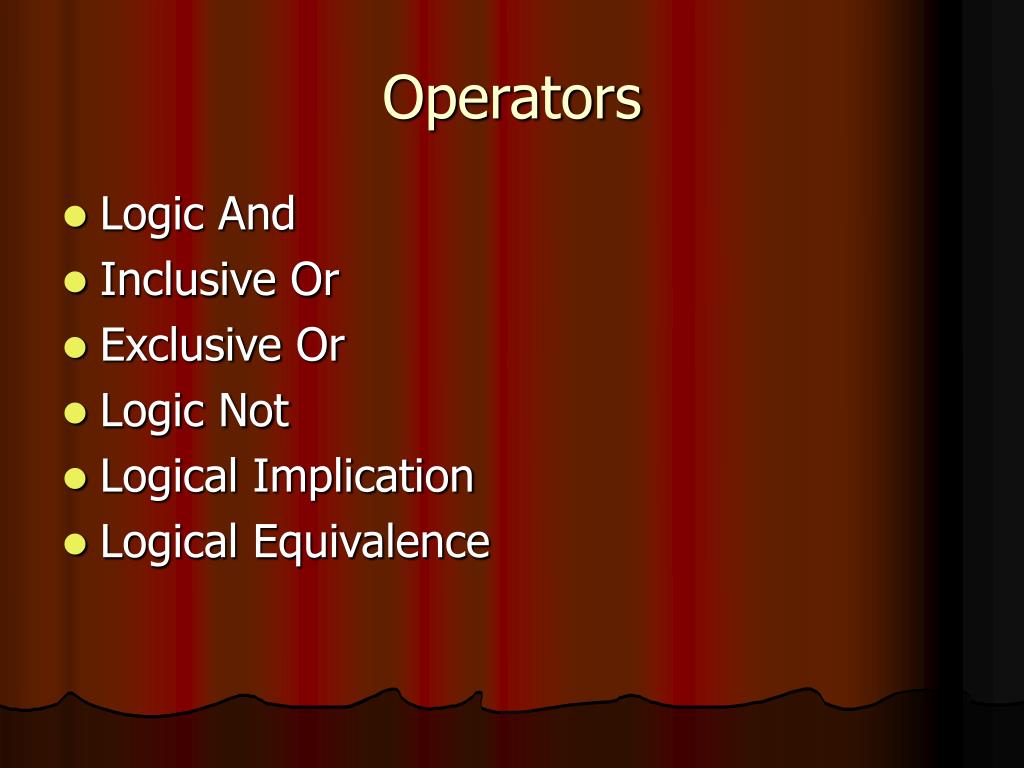 Operators

- Logic And
- Inclusive Or
- Exclusive Or
- Logic Not
- Logical Implication
- Logical Equivalence